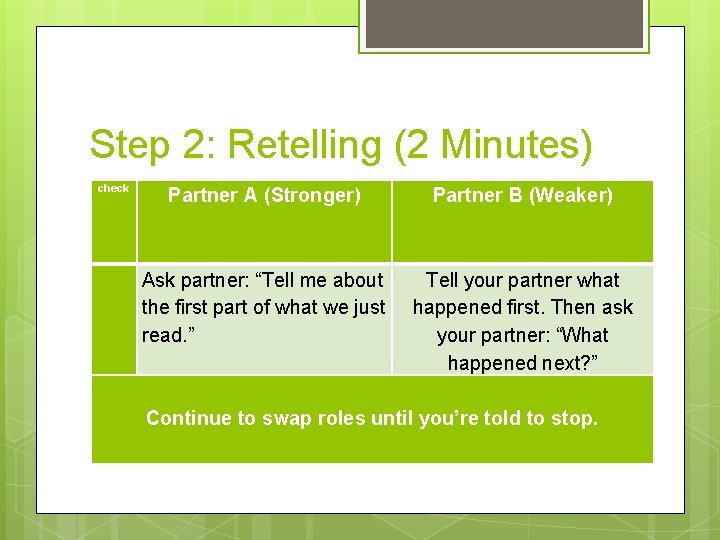 Step 2: Retelling (2 Minutes)

| check | Partner A (Stronger) | Partner B (Weaker) |
|---|---|---|
| | Ask partner: “Tell me about the first part of what we just read.” | Tell your partner what happened first. Then ask your partner: “What happened next?” |
| Continue to swap roles until you’re told to stop. | | |